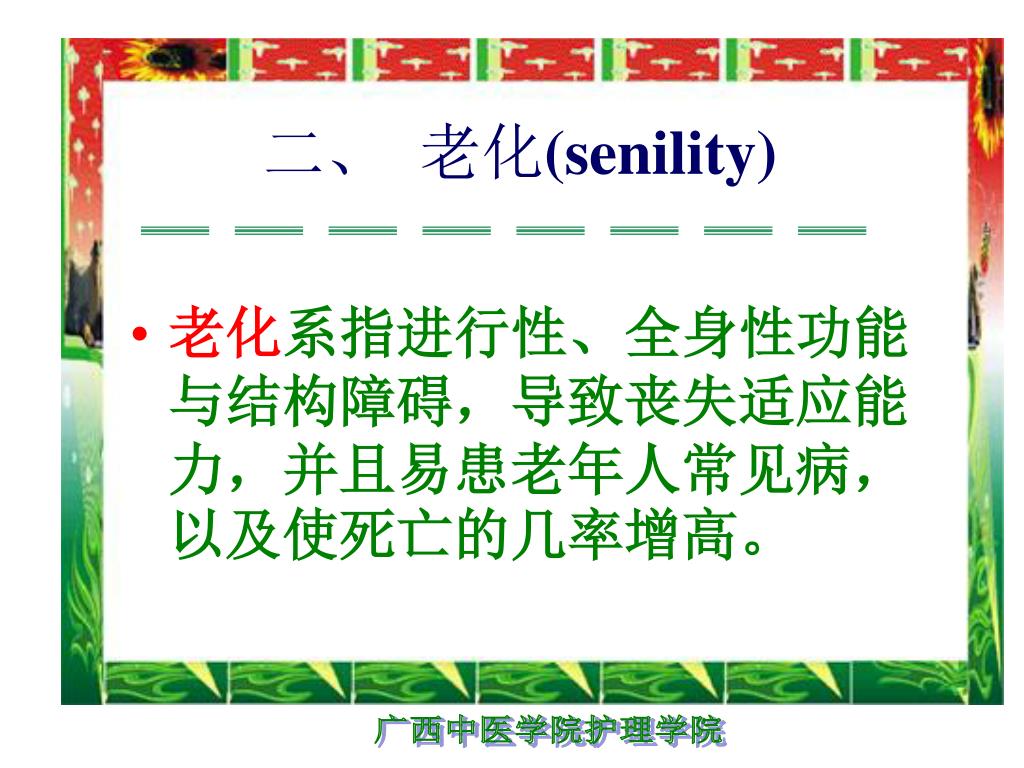 二、 老化(senility)

• 老化系指进行性、全身性功能与结构障碍，导致丧失适应能力，并且易患老年人常见病，以及使死亡的几率增高。

广西中医学院护理学院